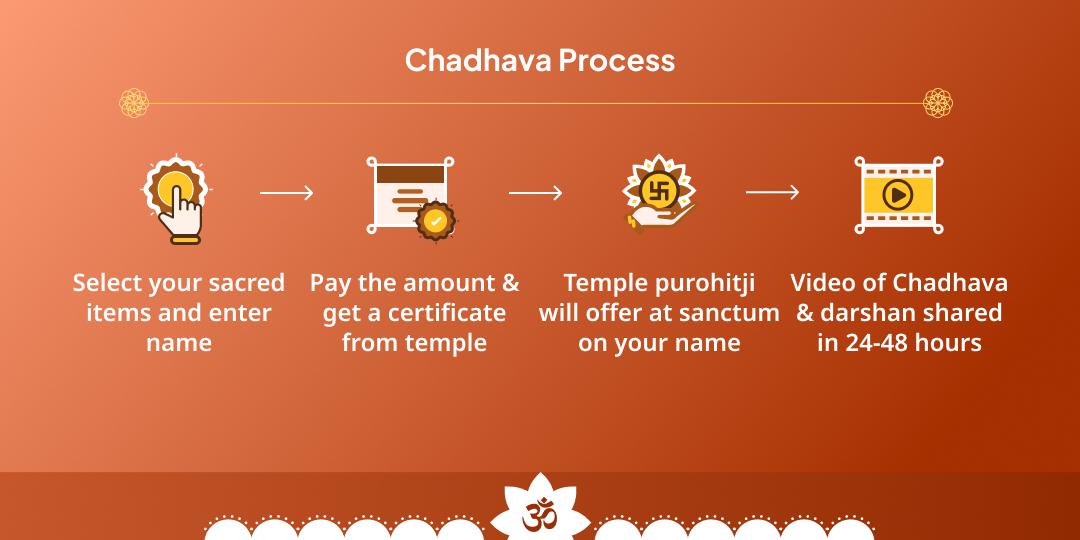 Chadhava Process

Select your sacred items and enter name

Pay the amount & get a certificate from temple

Temple purohitji will offer at sanctum on your name

Video of Chadhava & darshan shared in 24-48 hours

ॐ